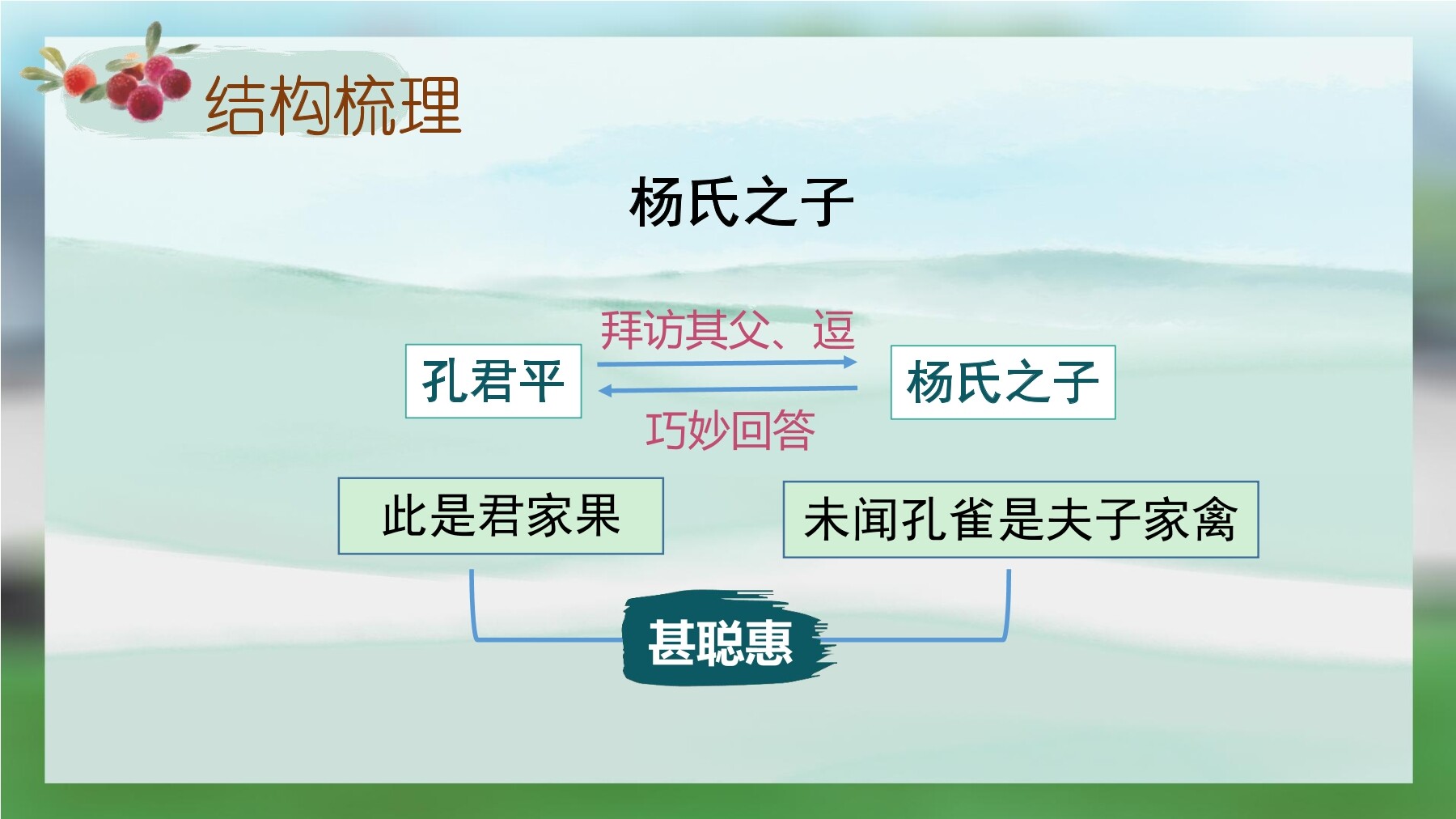 结构梳理

杨氏之子

孔君平

拜访其父、逗

巧妙回答

杨氏之子

此是君家果

未闻孔雀是夫子家禽

甚聪惠